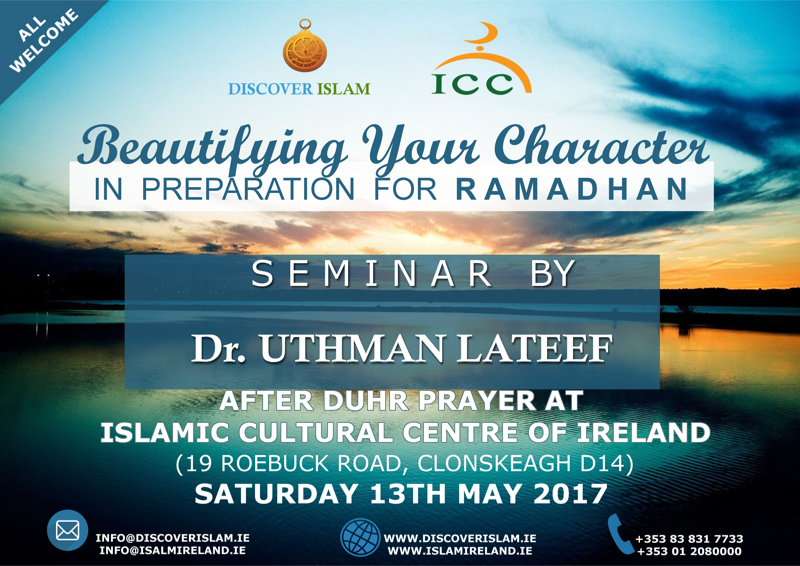 ALL WELCOME

DISCOVER ISLAM

ICC

Beautifying Your Character
IN PREPARATION FOR RAMADHAN

SEMINAR BY

Dr. UTHMAN LATEEF

AFTER DUHR PRAYER AT
ISLAMIC CULTURAL CENTRE OF IRELAND
(19 ROEBUCK ROAD, CLONSKEAGH D14)
SATURDAY 13TH MAY 2017

INFO@DISCOVERISLAM.IE
INFO@ISALMIRELAND.IE

WWW.DISCOVERISLAM.IE
WWW.ISLAMIRELAND.IE

+353 83 831 7733
+353 01 2080000